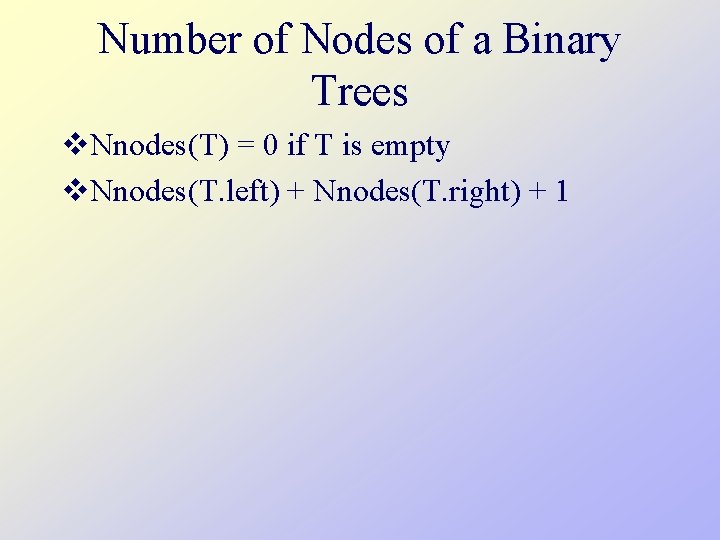 Number of Nodes of a Binary Trees

❖Nnodes(T) = 0 if T is empty

❖Nnodes(T.left) + Nnodes(T.right) + 1